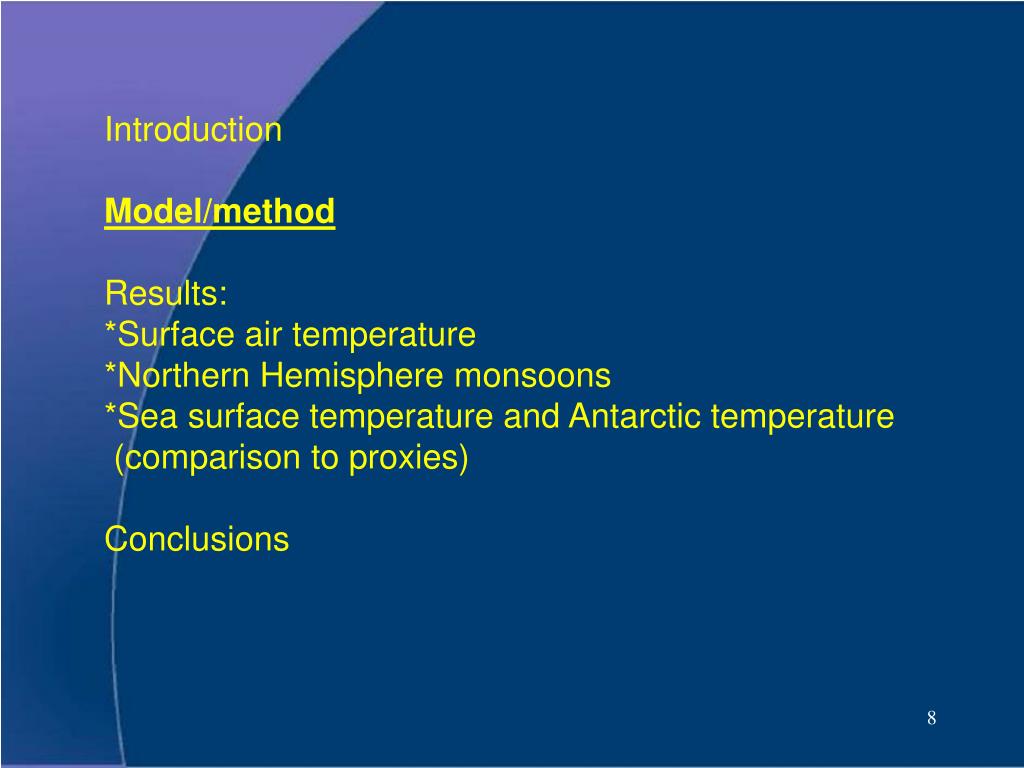 Introduction

Model/method

Results:
*Surface air temperature
*Northern Hemisphere monsoons
*Sea surface temperature and Antarctic temperature
(comparison to proxies)

Conclusions

8